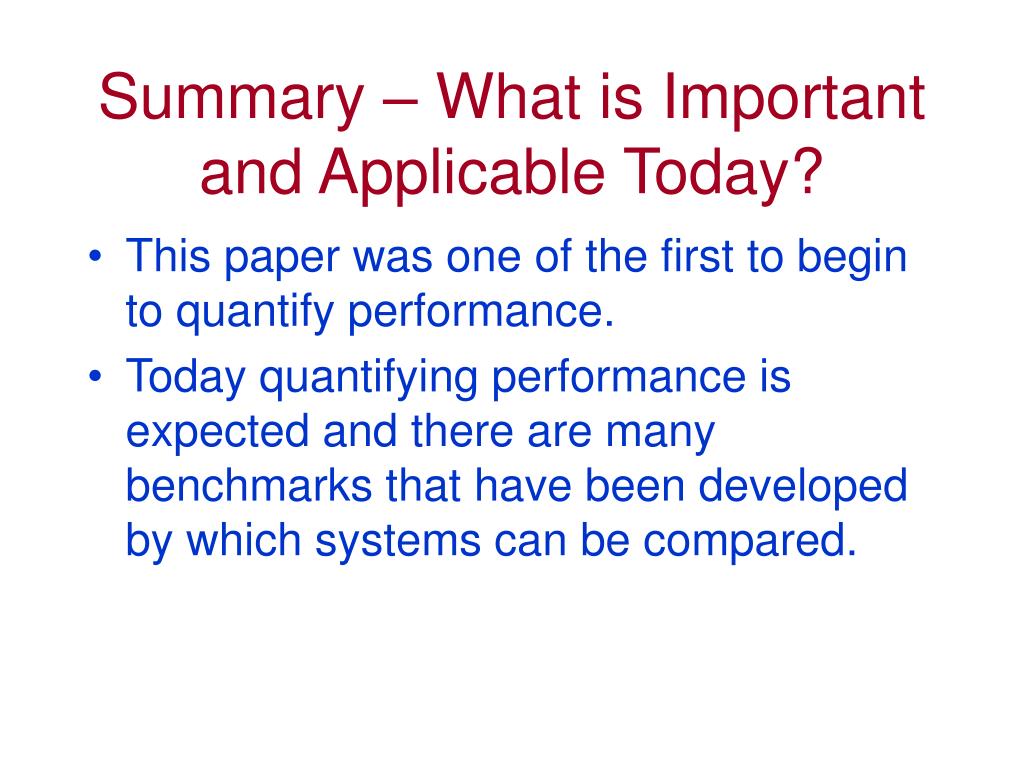 Summary – What is Important and Applicable Today?

• This paper was one of the first to begin to quantify performance.
• Today quantifying performance is expected and there are many benchmarks that have been developed by which systems can be compared.